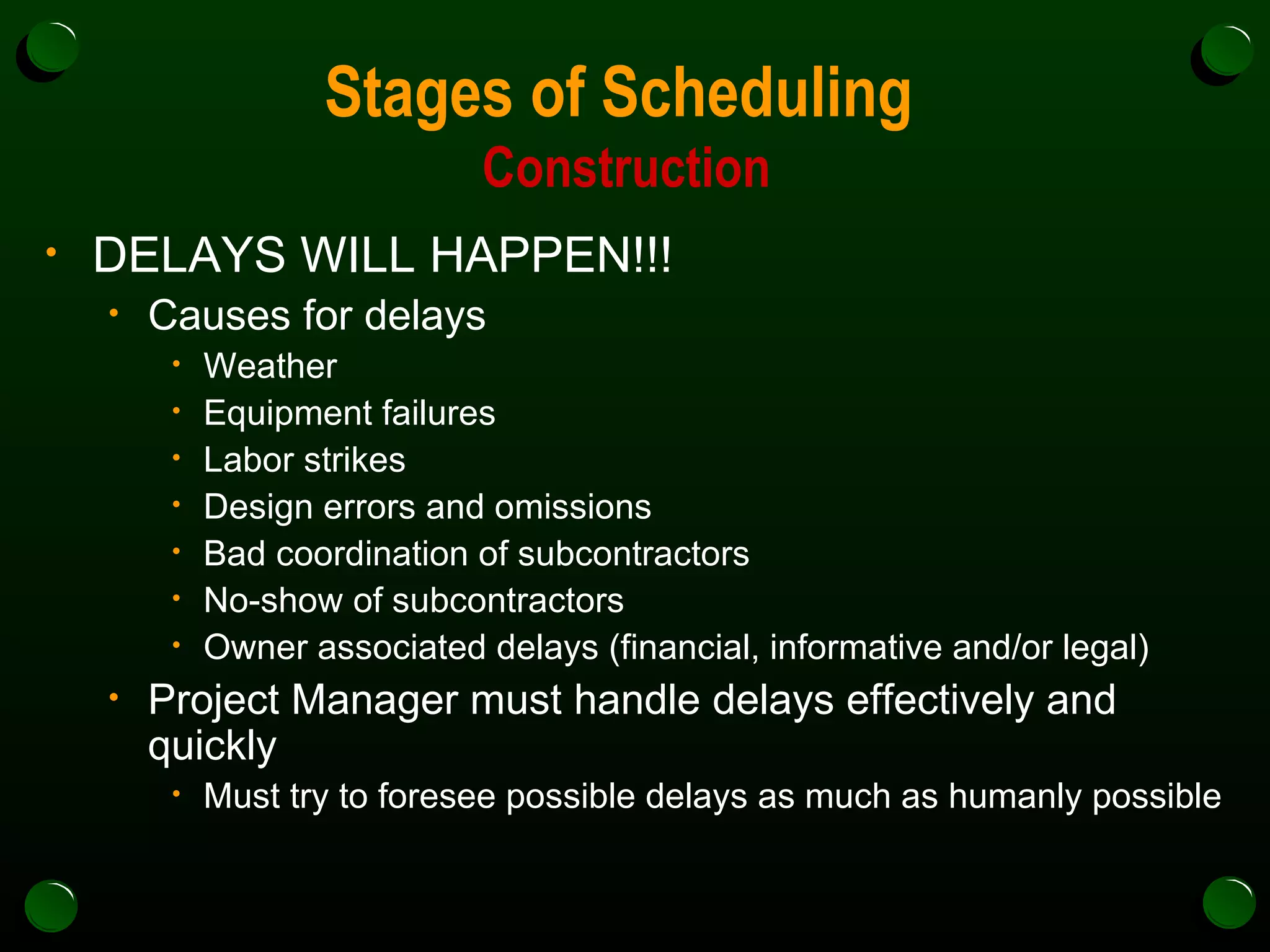 Stages of Scheduling
Construction

• DELAYS WILL HAPPEN!!!
  • Causes for delays
    • Weather
    • Equipment failures
    • Labor strikes
    • Design errors and omissions
    • Bad coordination of subcontractors
    • No-show of subcontractors
    • Owner associated delays (financial, informative and/or legal)
  • Project Manager must handle delays effectively and quickly
    • Must try to foresee possible delays as much as humanly possible